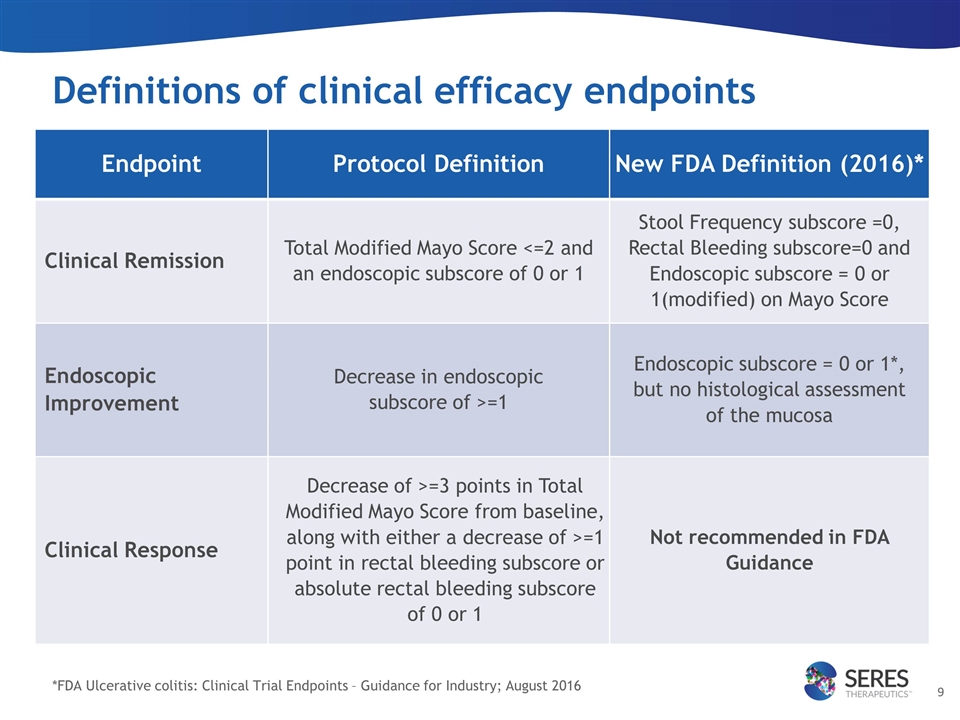 Definitions of clinical efficacy endpoints

| Endpoint | Protocol Definition | New FDA Definition (2016)* |
|---|---|---|
| Clinical Remission | Total Modified Mayo Score <=2 and an endoscopic subscore of 0 or 1 | Stool Frequency subscore =0, Rectal Bleeding subscore=0 and Endoscopic subscore = 0 or 1(modified) on Mayo Score |
| Endoscopic Improvement | Decrease in endoscopic subscore of >=1 | Endoscopic subscore = 0 or 1*, but no histological assessment of the mucosa |
| Clinical Response | Decrease of >=3 points in Total Modified Mayo Score from baseline, along with either a decrease of >=1 point in rectal bleeding subscore or absolute rectal bleeding subscore of 0 or 1 | Not recommended in FDA Guidance |

*FDA Ulcerative colitis: Clinical Trial Endpoints – Guidance for Industry; August 2016

SERES THERAPEUTICS™

9